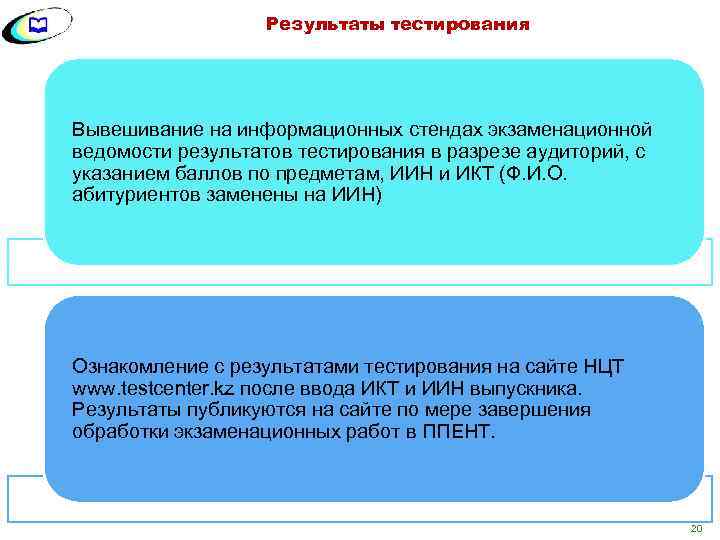 Результаты тестирования

Вывешивание на информационных стендах экзаменационной ведомости результатов тестирования в разрезе аудиторий, с указанием баллов по предметам, ИИН и ИКТ (Ф.И.О. абитуриентов заменены на ИИН)

Ознакомление с результатами тестирования на сайте НЦТ www.testcenter.kz после ввода ИКТ и ИИН выпускника. Результаты публикуются на сайте по мере завершения обработки экзаменационных работ в ППЕНТ.

20